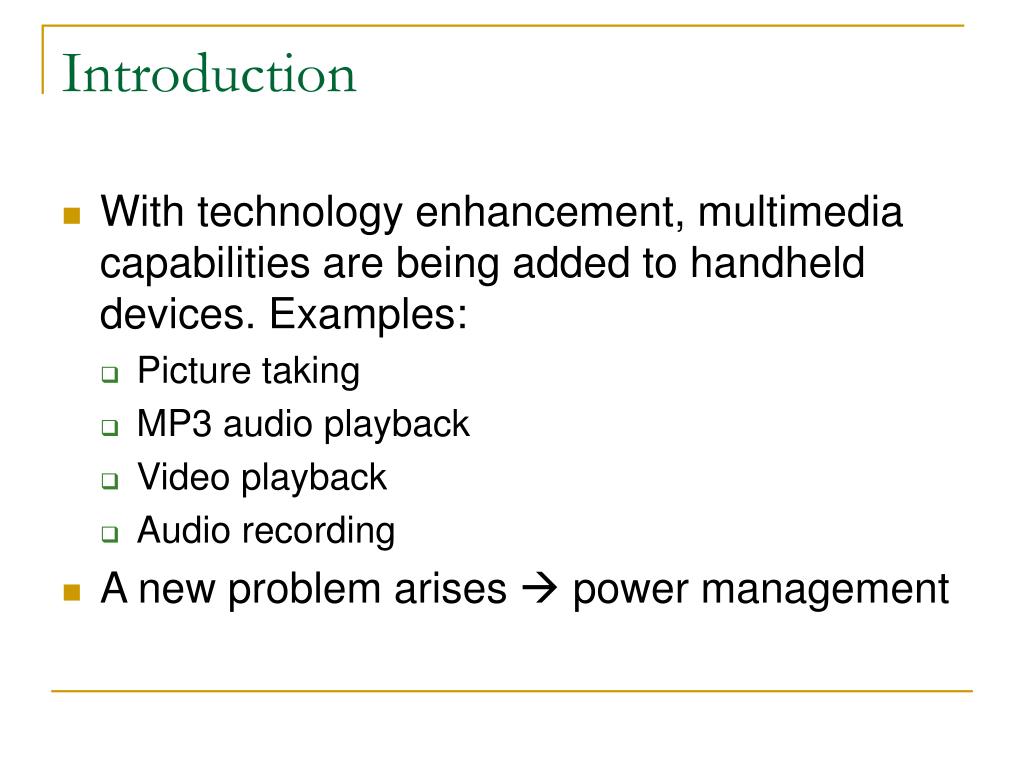 Introduction

With technology enhancement, multimedia capabilities are being added to handheld devices. Examples:

Picture taking

MP3 audio playback

Video playback

Audio recording

A new problem arises → power management